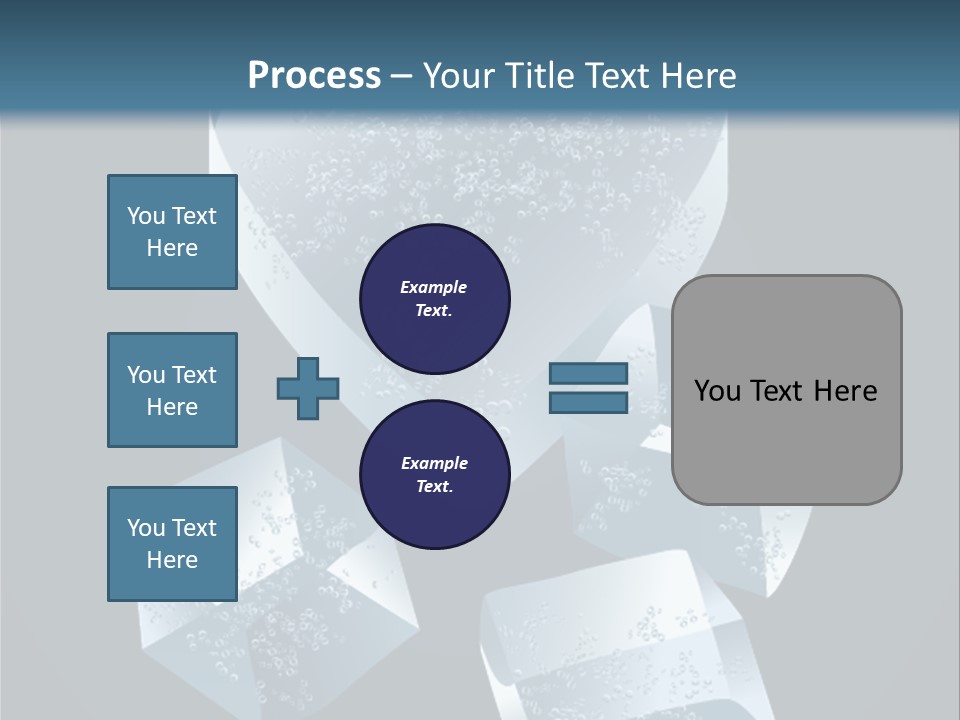 Process – Your Title Text Here

You Text Here

You Text Here

You Text Here

Example Text.

Example Text.

You Text Here